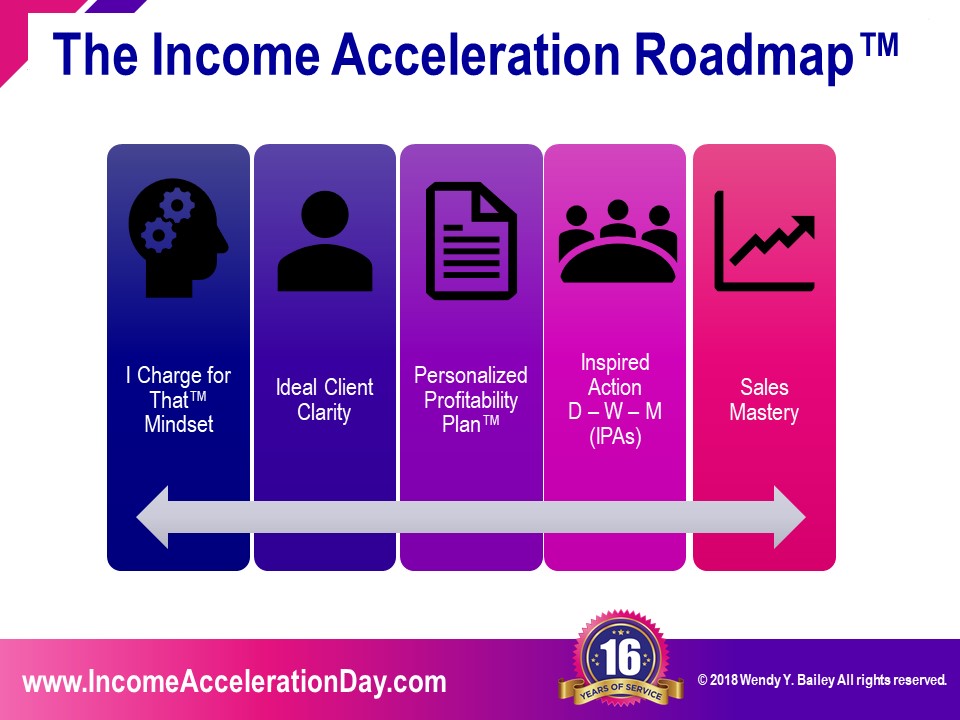 The Income Acceleration Roadmap™

I Charge for That™ Mindset

Ideal Client Clarity

Personalized Profitability Plan™

Inspired Action D – W – M (IPAs)

Sales Mastery

www.IncomeAccelerationDay.com

16 YEARS OF SERVICE

© 2018 Wendy Y. Bailey All rights reserved.